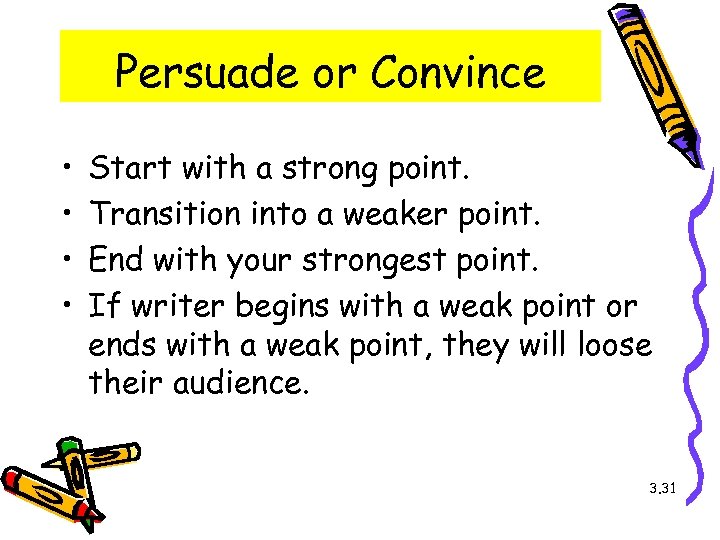 Persuade or Convince

• Start with a strong point.
• Transition into a weaker point.
• End with your strongest point.
• If writer begins with a weak point or ends with a weak point, they will loose their audience.

3.31